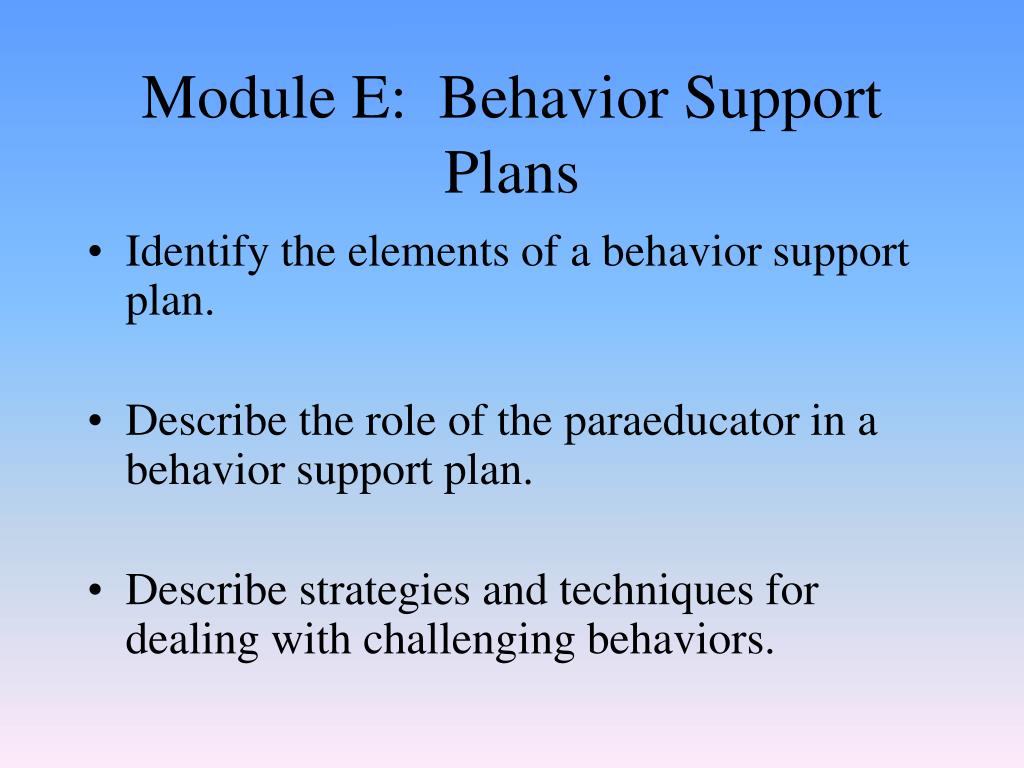 Module E: Behavior Support Plans

• Identify the elements of a behavior support plan.

• Describe the role of the paraeducator in a behavior support plan.

• Describe strategies and techniques for dealing with challenging behaviors.